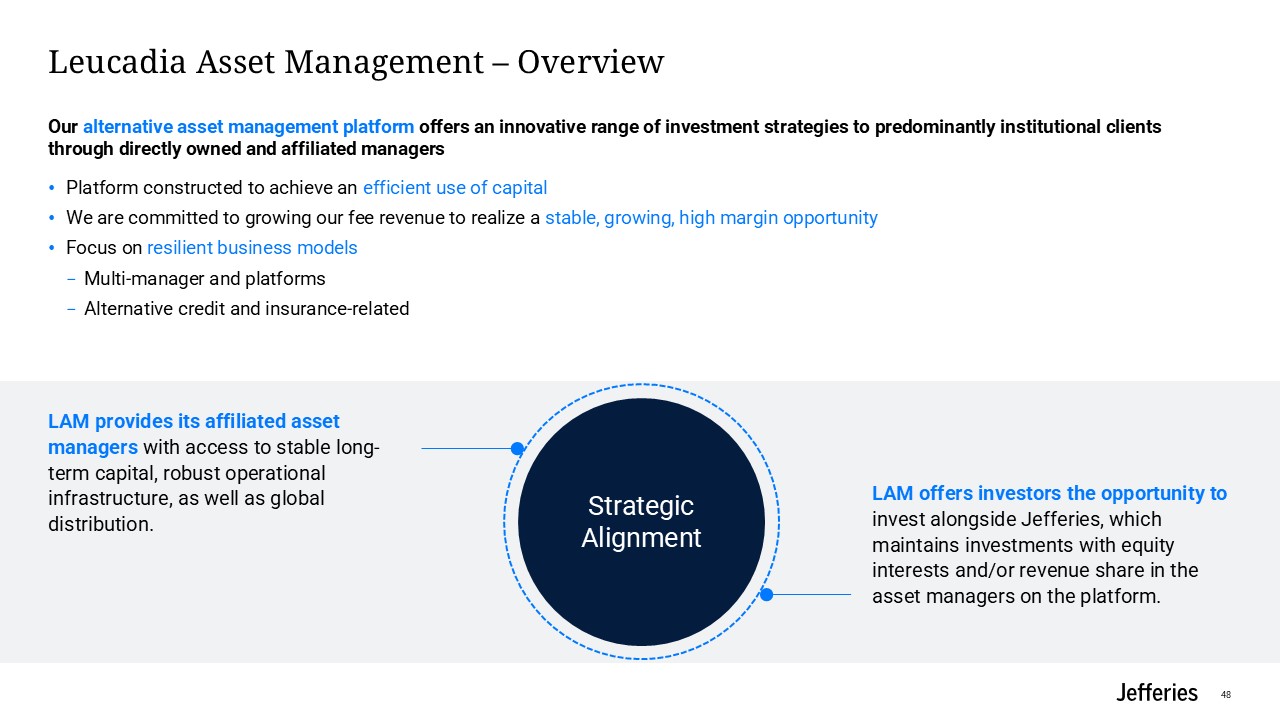 Leucadia Asset Management – Overview

Our alternative asset management platform offers an innovative range of investment strategies to predominantly institutional clients through directly owned and affiliated managers

• Platform constructed to achieve an efficient use of capital
• We are committed to growing our fee revenue to realize a stable, growing, high margin opportunity
• Focus on resilient business models
– Multi-manager and platforms
– Alternative credit and insurance-related

LAM provides its affiliated asset managers with access to stable long-term capital, robust operational infrastructure, as well as global distribution.

Strategic Alignment

LAM offers investors the opportunity to invest alongside Jefferies, which maintains investments with equity interests and/or revenue share in the asset managers on the platform.

Jefferies 48